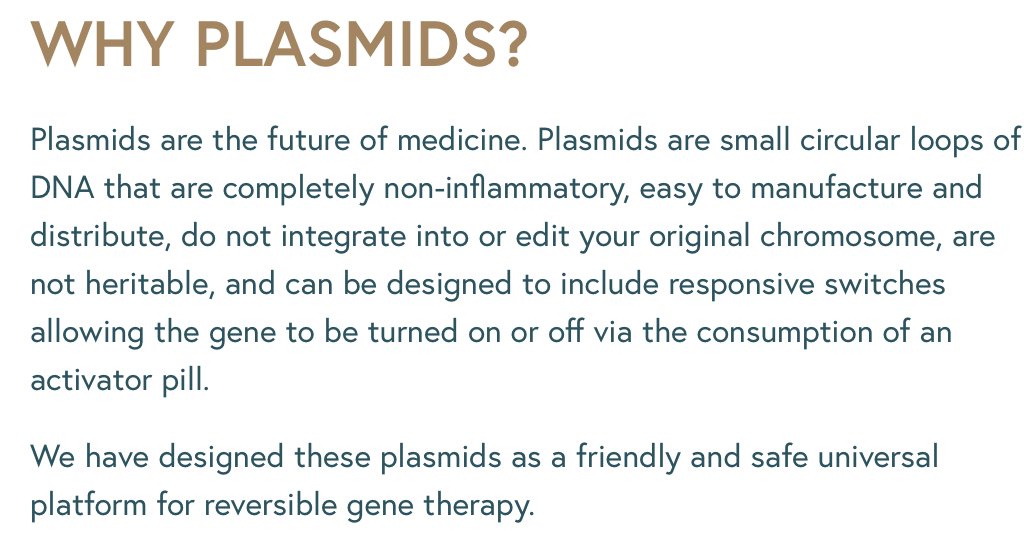 WHY PLASMIDS?

Plasmids are the future of medicine. Plasmids are small circular loops of DNA that are completely non-inflammatory, easy to manufacture and distribute, do not integrate into or edit your original chromosome, are not heritable, and can be designed to include responsive switches allowing the gene to be turned on or off via the consumption of an activator pill.

We have designed these plasmids as a friendly and safe universal platform for reversible gene therapy.